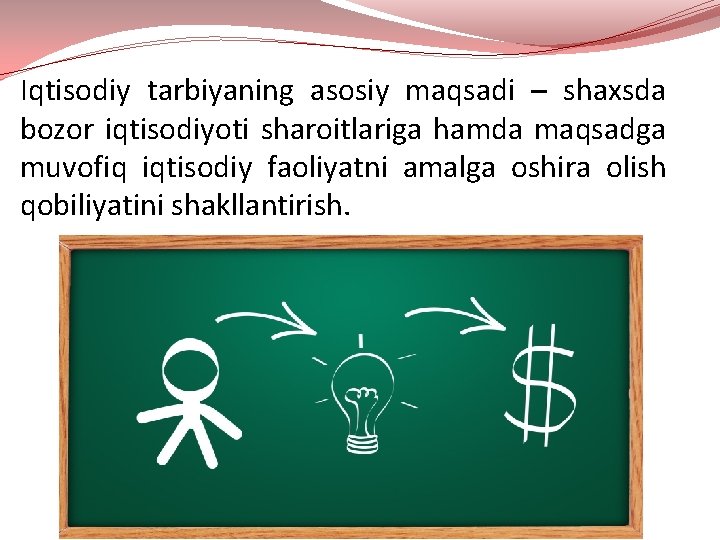 Iqtisodiy tarbiyaning asosiy maqsadi – shaxsda bozor iqtisodiyoti sharoitlariga hamda maqsadga muvofiq iqtisodiy faoliyatni amalga oshira olish qobiliyatini shakllantirish.

$